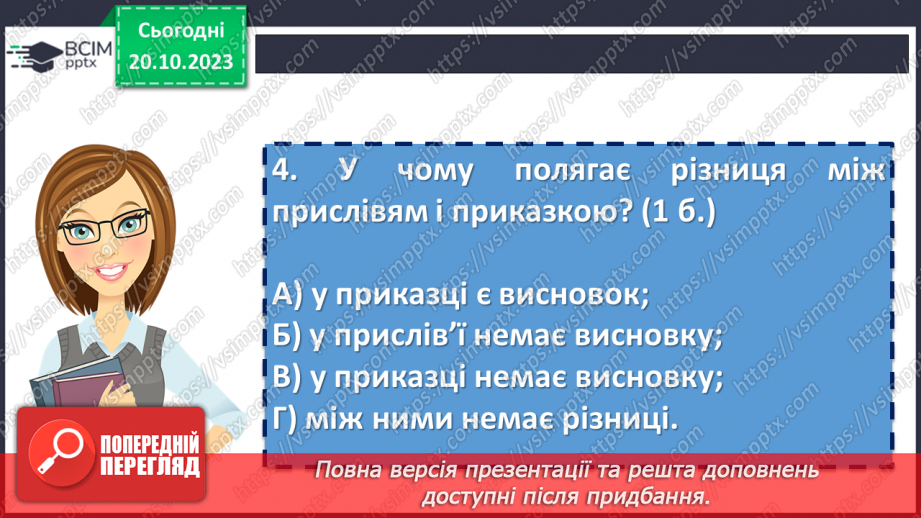 ВСІМ pptx

Сьогодні 20.10.2023

4. У чому полягає різниця між прислівям і приказкою? (1 б.)

А) у приказці є висновок;
Б) у прислів'ї немає висновку;
В) у приказці немає висновку;
Г) між ними немає різниці.

ПОПЕРЕДНІЙ ПЕРЕГЛЯД

Повна версія презентації та решта доповнень доступні після придбання.

https://vsimpptx.com